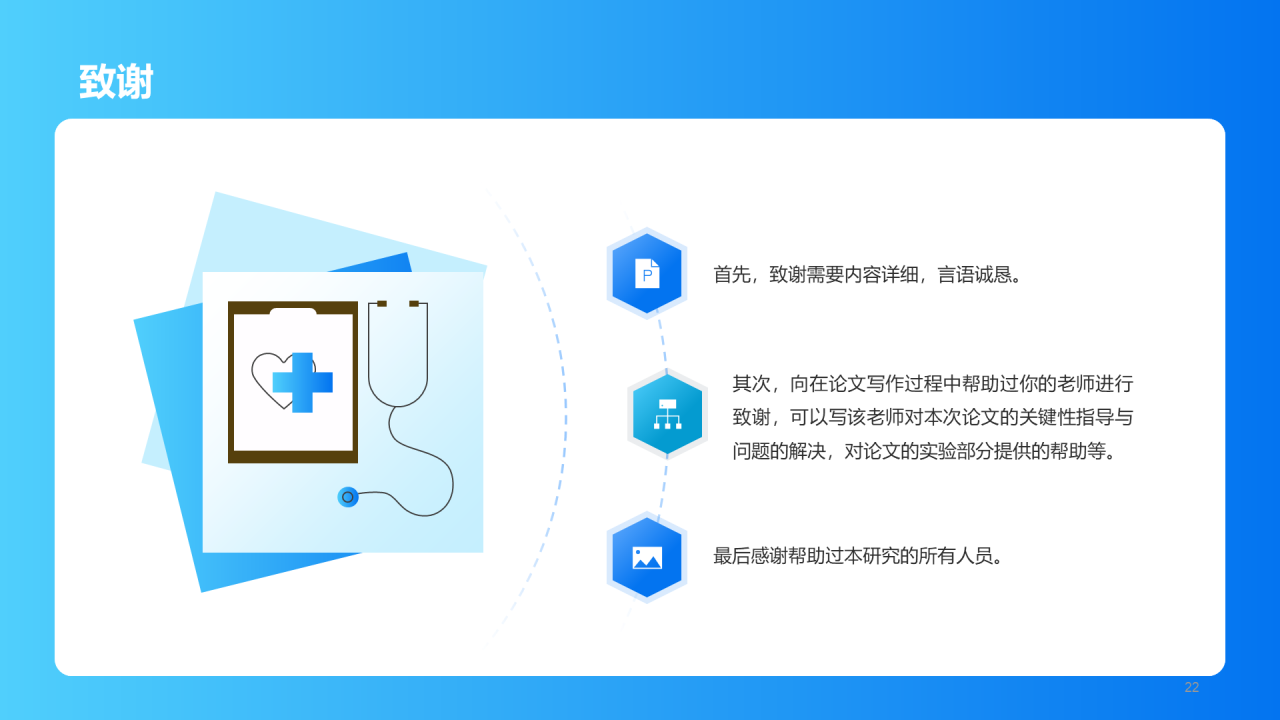 致谢

P

首先，致谢需要内容详细，言语诚恳。

其次，向在论文写作过程中帮助过你的老师进行致谢，可以写该老师对本次论文的关键性指导与问题的解决，对论文的实验部分提供的帮助等。

最后感谢帮助过本研究的所有人员。

22